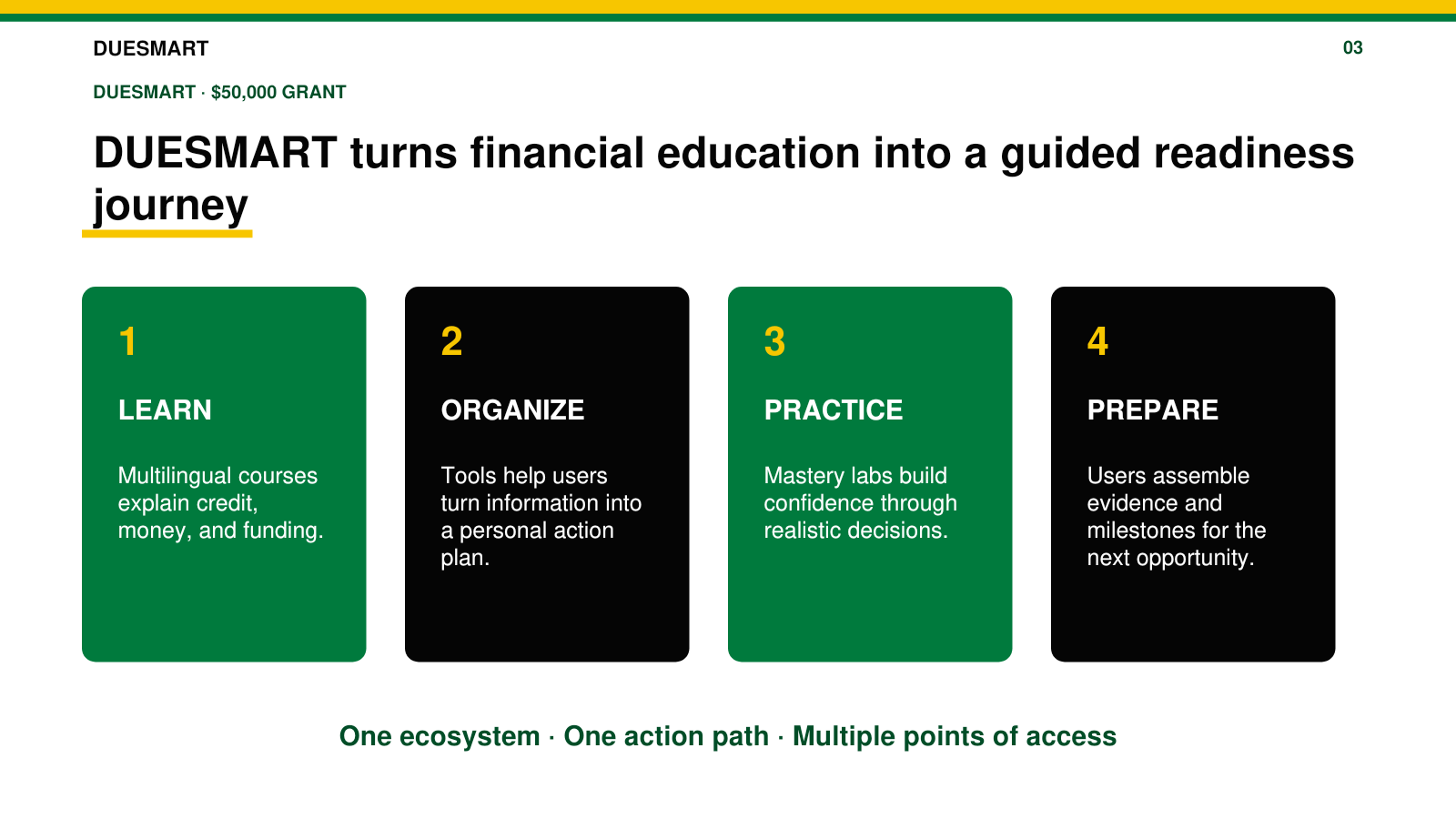 DUESMART

03

DUESMART · $50,000 GRANT

DUESMART turns financial education into a guided readiness journey

1

LEARN

Multilingual courses explain credit, money, and funding.

2

ORGANIZE

Tools help users turn information into a personal action plan.

3

PRACTICE

Mastery labs build confidence through realistic decisions.

4

PREPARE

Users assemble evidence and milestones for the next opportunity.

One ecosystem · One action path · Multiple points of access